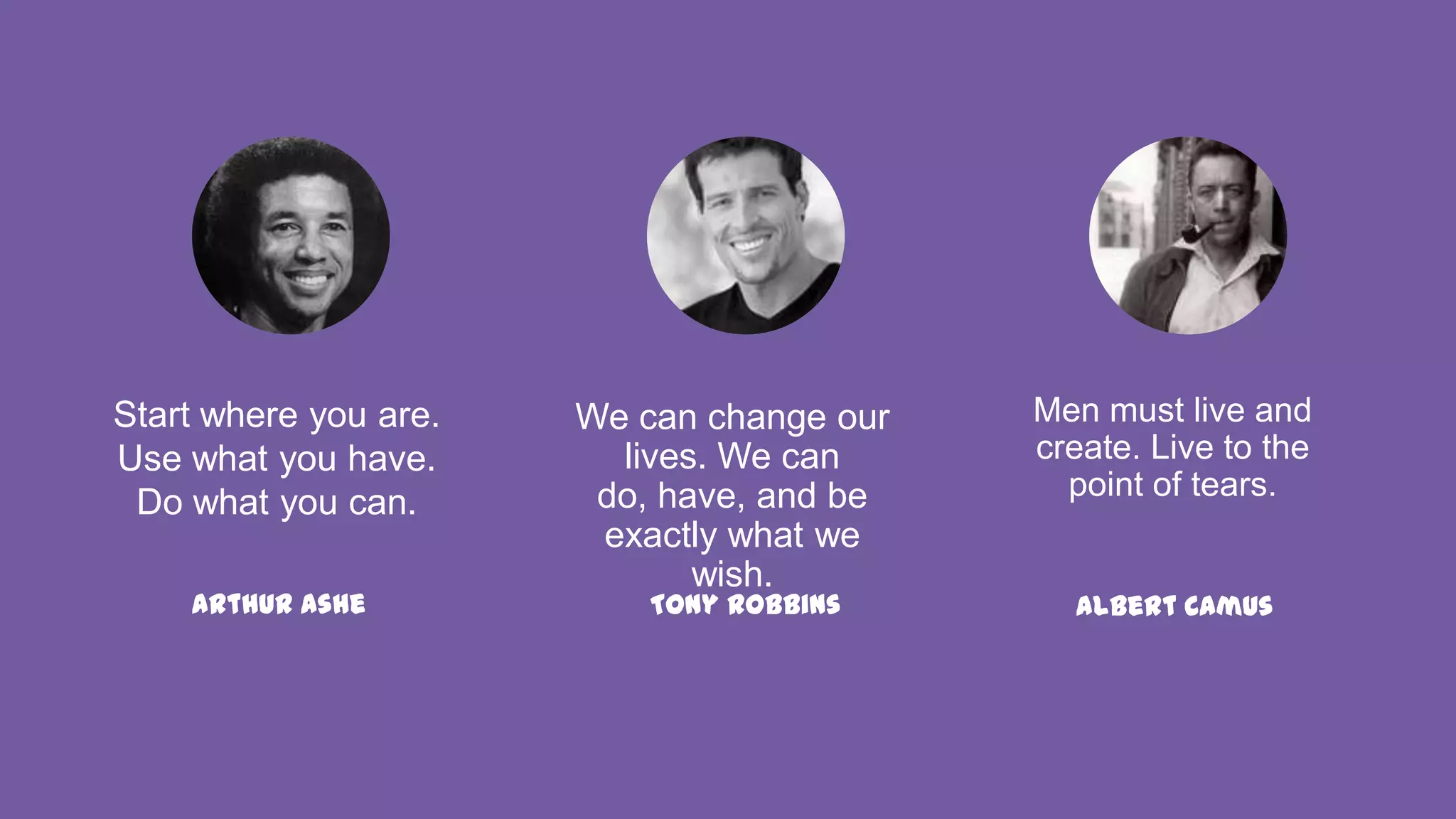 Start where you are. Use what you have. Do what you can.

ARTHUR ASHE

We can change our lives. We can do, have, and be exactly what we wish.

TONY ROBBINS

Men must live and create. Live to the point of tears.

ALBERT CAMUS